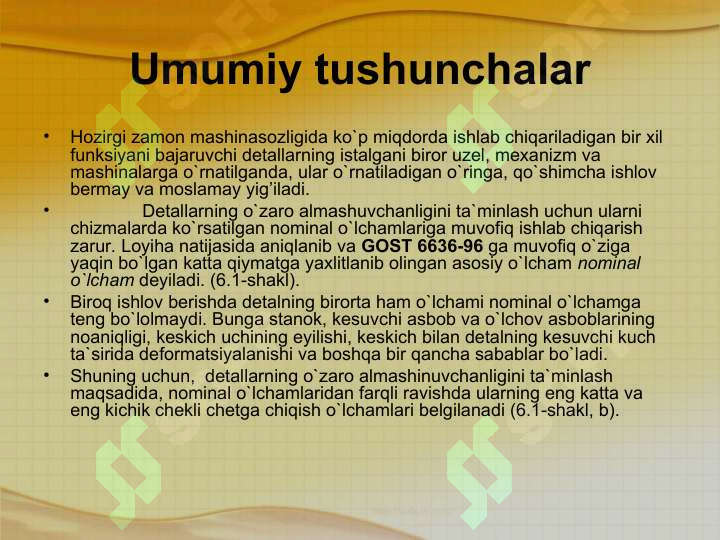 Umumiy tushunchalar

• Hozirgi zamon mashinasozligida ko`p miqdorda ishlab chiqariladigan bir xil funksiyani bajaruvchi detallarning istalgani biror uzel, mexanizm va mashinalarga o`rnatilganda, ular o`rnatiladigan o`ringa, qo`shimcha ishlov bermay va moslamay yig'iladi.

• Detallarning o`zaro almashuvchanligini ta`minlash uchun ularni chizmalarda ko`rsatilgan nominal o`lchamlariga muvofiq ishlab chiqarish zarur. Loyiha natijasida aniqlanib va GOST 6636-96 ga muvofiq o`ziga yaqin bo`lgan katta qiymatga yaxlitlanib olingan asosiy o`lcham nominal o`lcham deyiladi. (6.1-shakl).

• Biroq ishlov berishda detalning birorta ham o`lchami nominal o`lchamga teng bo`lolmaydi. Bunga stanok, kesuvchi asbob va o`lchov asboblarining noaniqligi, keskich uchining eyilishi, keskich bilan detalning kesuvchi kuch ta`sirida deformatsiyalanishi va boshqa bir qancha sabablar bo`ladi.

• Shuning uchun, detallarning o`zaro almashinuvchanligini ta`minlash maqsadida, nominal o`lchamlaridan farqli ravishda ularning eng katta va eng kichik chekli chetga chiqish o`lchamlari belgilanadi (6.1-shakl, b).